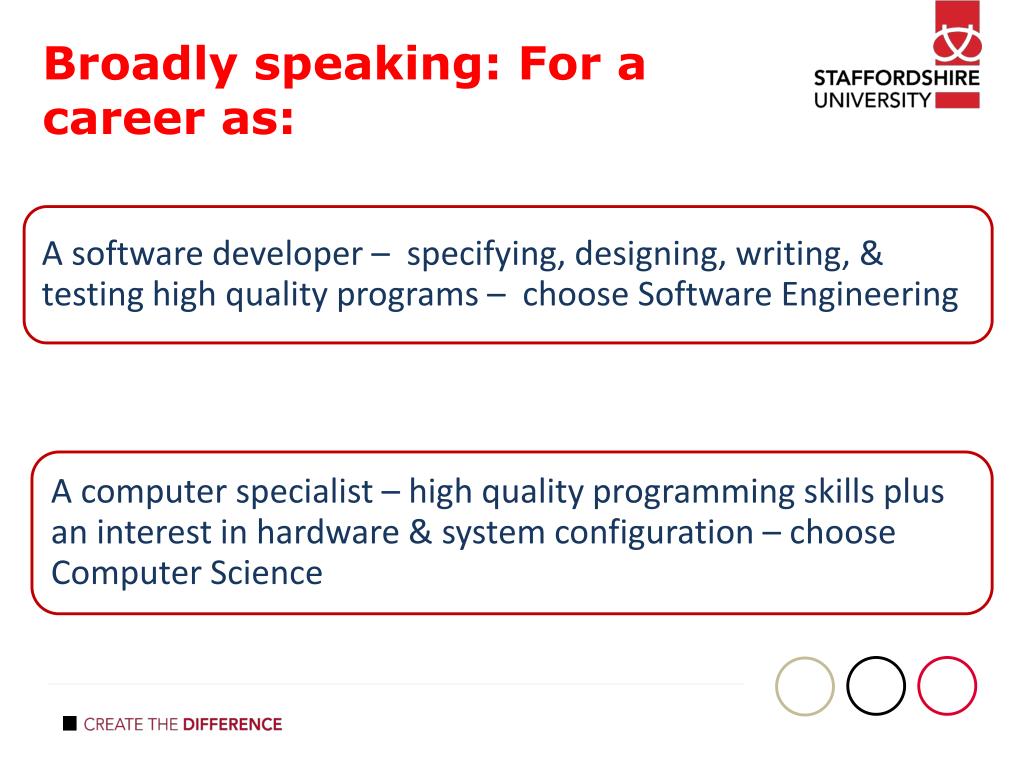 Broadly speaking: For a career as:

STAFFORDSHIRE UNIVERSITY

A software developer – specifying, designing, writing, & testing high quality programs – choose Software Engineering

A computer specialist – high quality programming skills plus an interest in hardware & system configuration – choose Computer Science

CREATE THE DIFFERENCE